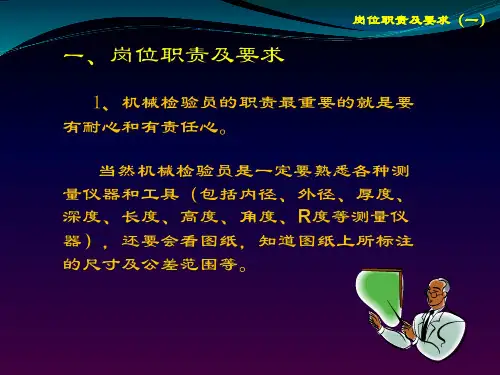 岗位职责及要求（一）

一、岗位职责及要求

1、机械检验员的职责最重要的就是要有耐心和有责任心。

当然机械检验员是一定要熟悉各种测量仪器和工具（包括内径、外径、厚度、深度、长度、高度、角度、R度等测量仪器），还要会看图纸，知道图纸上所标注的尺寸及公差范围等。